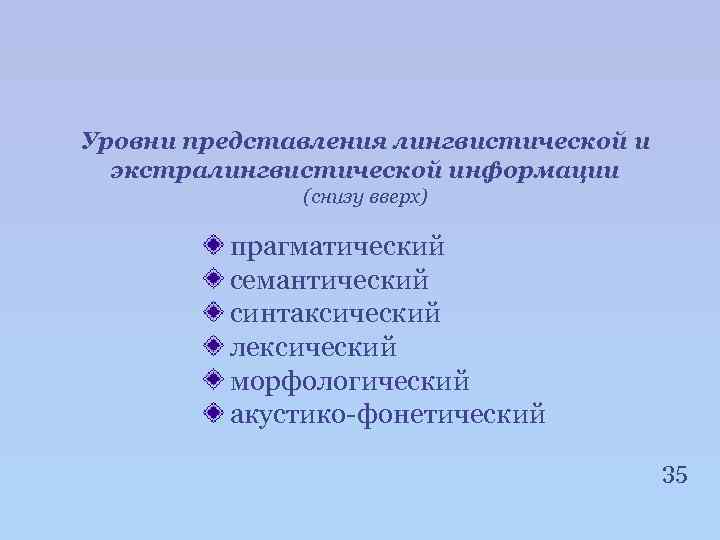 Уровни представления лингвистической и экстралингвистической информации
(снизу вверх)

прагматический
семантический
синтаксический
лексический
морфологический
акустико-фонетический

35